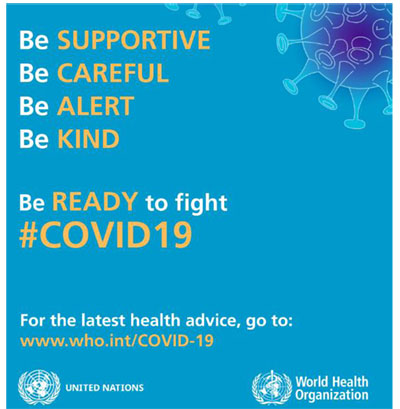 Be SUPPORTIVE
Be CAREFUL
Be ALERT
Be KIND

Be READY to fight
#COVID19

For the latest health advice, go to:
www.who.int/COVID-19

UNITED NATIONS

World Health Organization